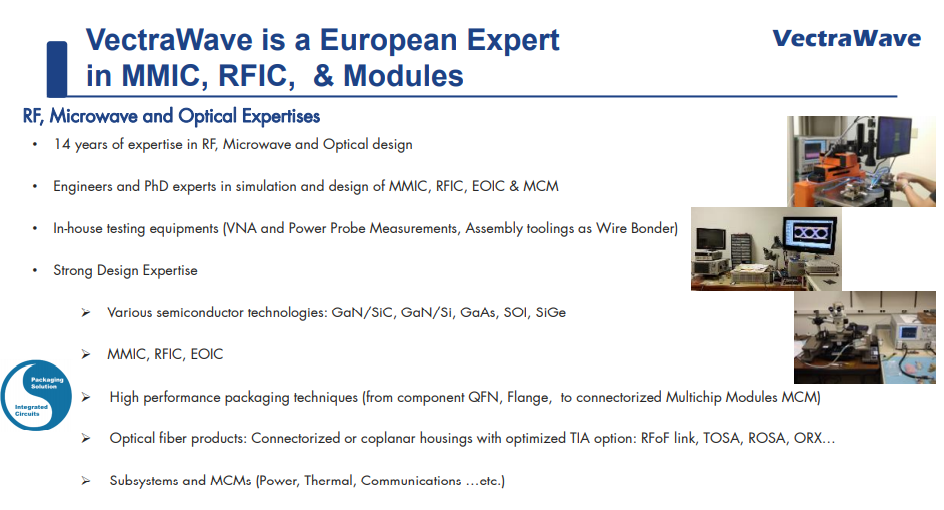 VectraWave is a European Expert in MMIC, RFIC, & Modules

VectraWave

RF, Microwave and Optical Expertises

• 14 years of expertise in RF, Microwave and Optical design

• Engineers and PhD experts in simulation and design of MMIC, RFIC, EOIC & MCM

• In-house testing equipments (VNA and Power Probe Measurements, Assembly toolings as Wire Bonder)

• Strong Design Expertise

➢ Various semiconductor technologies: GaN/SiC, GaN/Si, GaAs, SOI, SiGe

➢ MMIC, RFIC, EOIC

➢ High performance packaging techniques (from component QFN, Flange, to connectorized Multichip Modules MCM)

➢ Optical fiber products: Connectorized or coplanar housings with optimized TIA option: RFoF link, TOSA, ROSA, ORX…

➢ Subsystems and MCMs (Power, Thermal, Communications …etc.)

Packaging Solution

Integrated Circuits